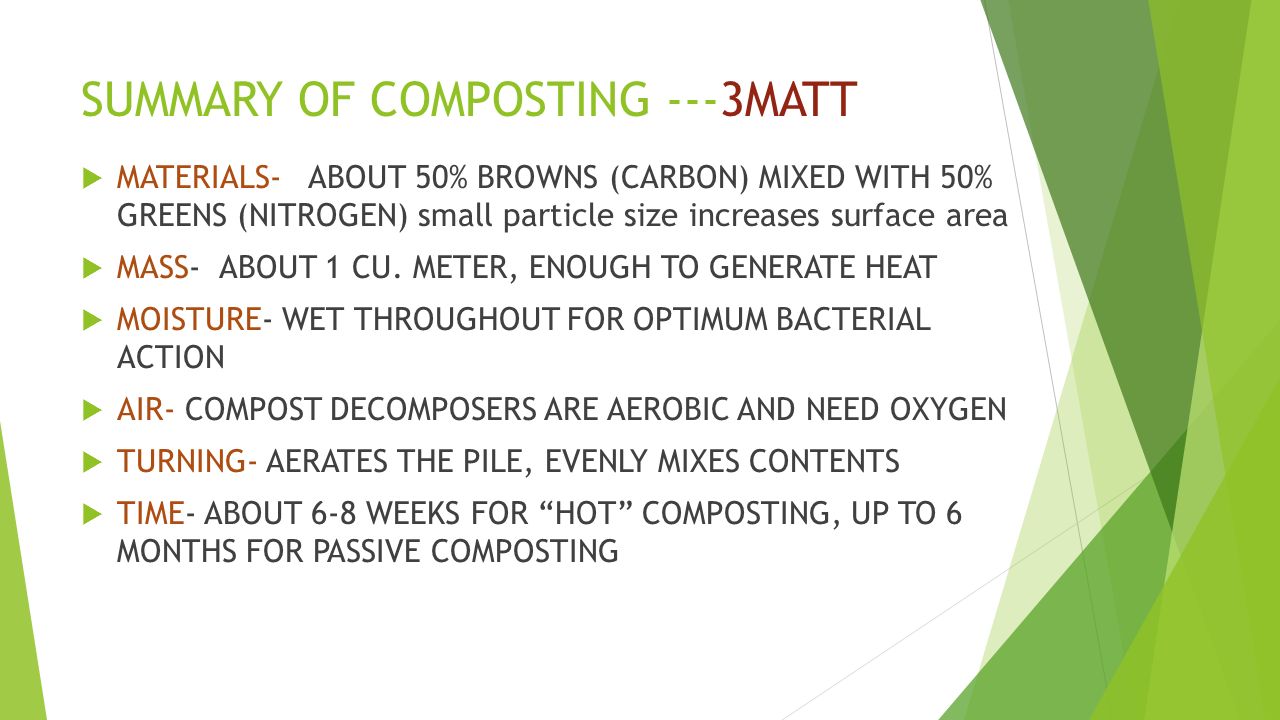 SUMMARY OF COMPOSTING ---3MATT

MATERIALS- ABOUT 50% BROWNS (CARBON) MIXED WITH 50% GREENS (NITROGEN) small particle size increases surface area

MASS- ABOUT 1 CU. METER, ENOUGH TO GENERATE HEAT

MOISTURE- WET THROUGHOUT FOR OPTIMUM BACTERIAL ACTION

AIR- COMPOST DECOMPOSERS ARE AEROBIC AND NEED OXYGEN

TURNING- AERATES THE PILE, EVENLY MIXES CONTENTS

TIME- ABOUT 6-8 WEEKS FOR “HOT” COMPOSTING, UP TO 6 MONTHS FOR PASSIVE COMPOSTING